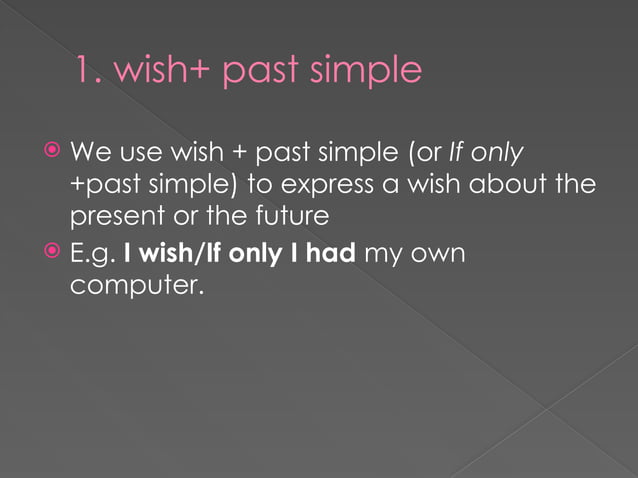 1. wish+ past simple

We use wish + past simple (or If only +past simple) to express a wish about the present or the future

E.g. I wish/If only I had my own computer.